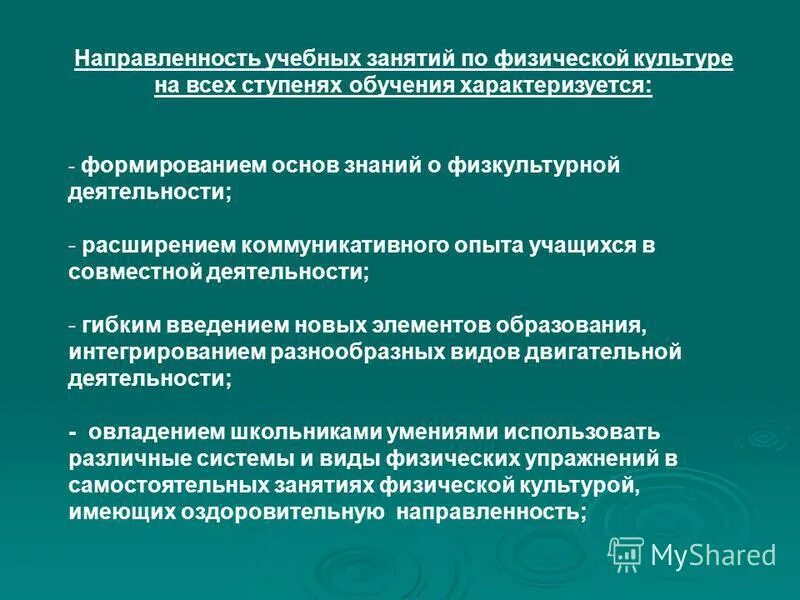 Направленность учебных занятий по физической культуре на всех ступенях обучения характеризуется:

- формированием основ знаний о физкультурной деятельности;

- расширением коммуникативного опыта учащихся в совместной деятельности;

- гибким введением новых элементов образования, интегрированием разнообразных видов двигательной деятельности;

- овладением школьниками умениями использовать различные системы и виды физических упражнений в самостоятельных занятиях физической культурой, имеющих оздоровительную направленность;

MyShared